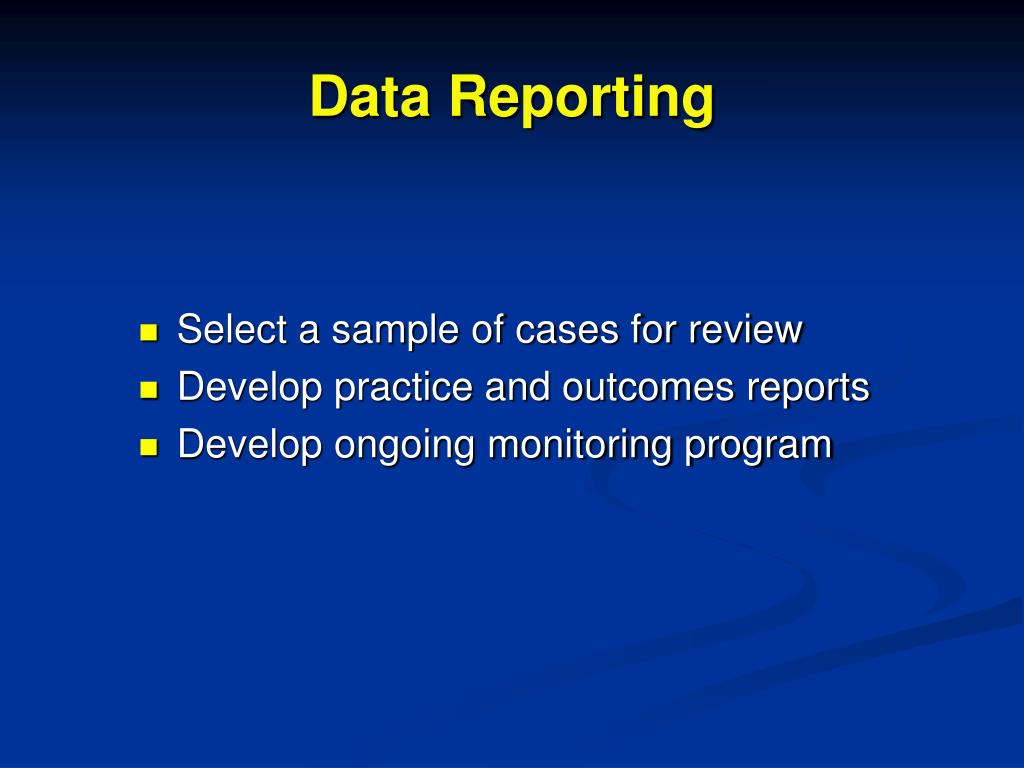 Data Reporting

- Select a sample of cases for review
- Develop practice and outcomes reports
- Develop ongoing monitoring program